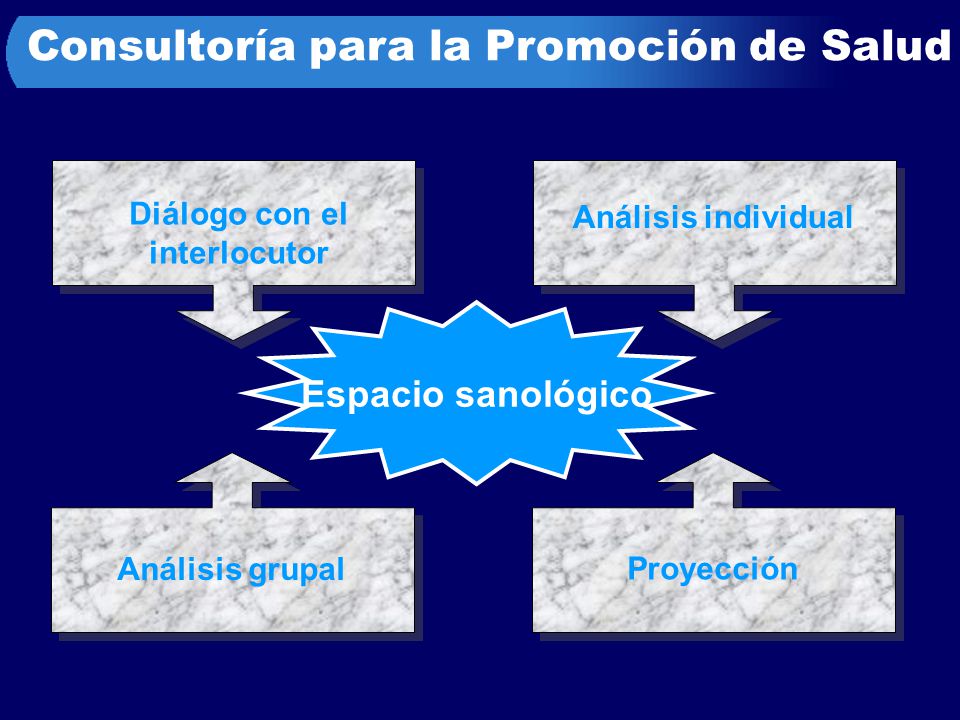 Consultoría para la Promoción de Salud

Diálogo con el interlocutor

Análisis individual

Espacio sanológico

Análisis grupal

Proyección